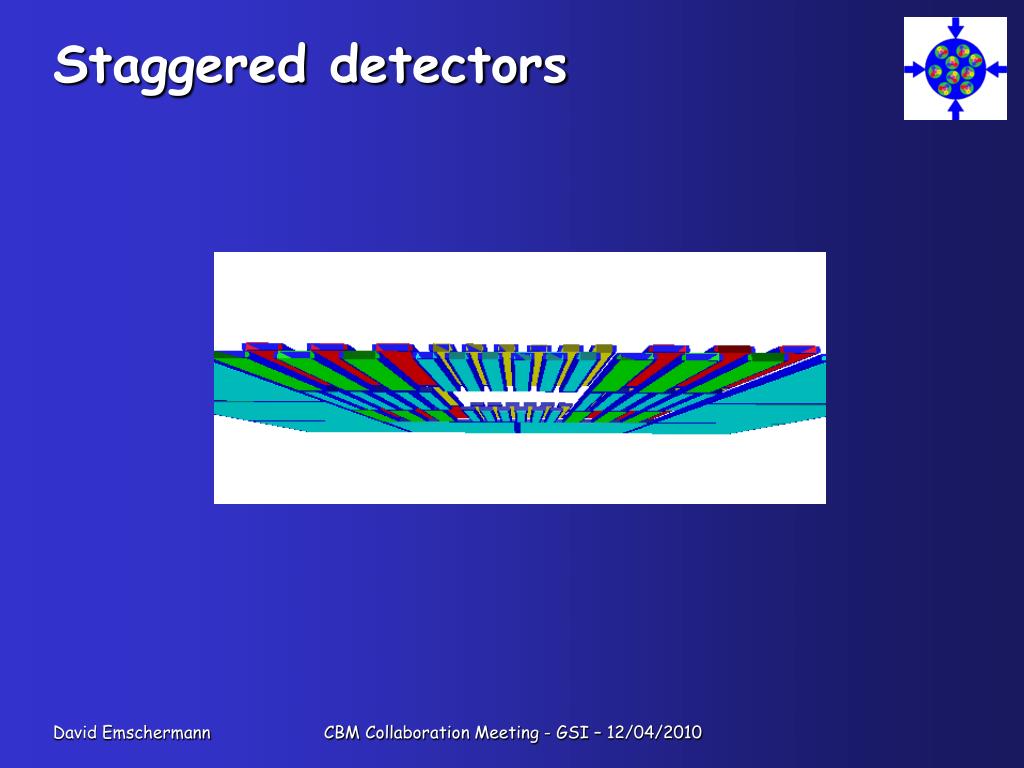 Staggered detectors

David Emschermann

CBM Collaboration Meeting - GSI – 12/04/2010